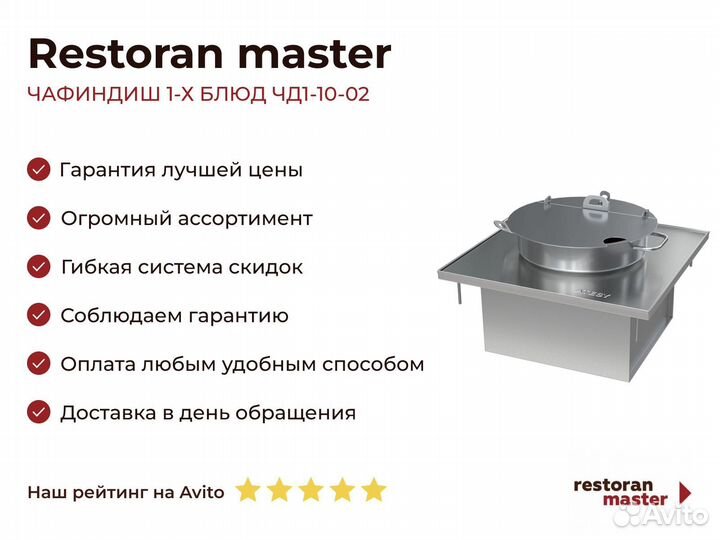 Restoran master

ЧАФИНДИШ 1-Х БЛЮД ЧД1-10-02

Гарантия лучшей цены

Огромный ассортимент

Гибкая система скидок

Соблюдаем гарантию

Оплата любым удобным способом

Доставка в день обращения

Наш рейтинг на Avito

restoran master

Avito